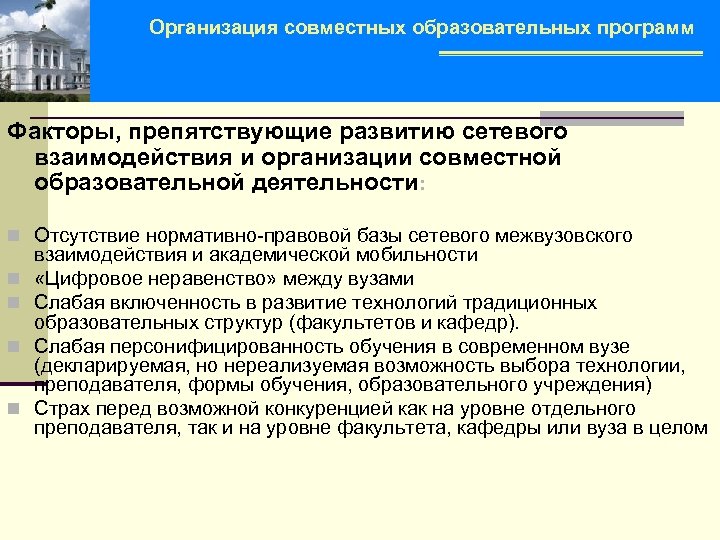 Организация совместных образовательных программ

Факторы, препятствующие развитию сетевого взаимодействия и организации совместной образовательной деятельности:

Отсутствие нормативно-правовой базы сетевого межвузовского взаимодействия и академической мобильности
«Цифровое неравенство» между вузами
Слабая включенность в развитие технологий традиционных образовательных структур (факультетов и кафедр).
Слабая персонифицированность обучения в современном вузе (декларируемая, но нереализуемая возможность выбора технологии, преподавателя, формы обучения, образовательного учреждения)
Страх перед возможной конкуренцией как на уровне отдельного преподавателя, так и на уровне факультета, кафедры или вуза в целом